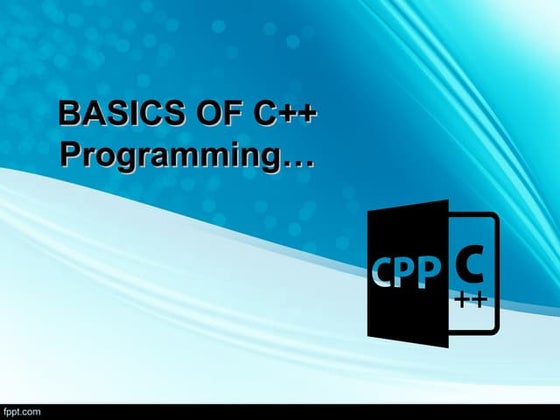 BASICS OF C++ Programming…

CPP C ++

fppt.com